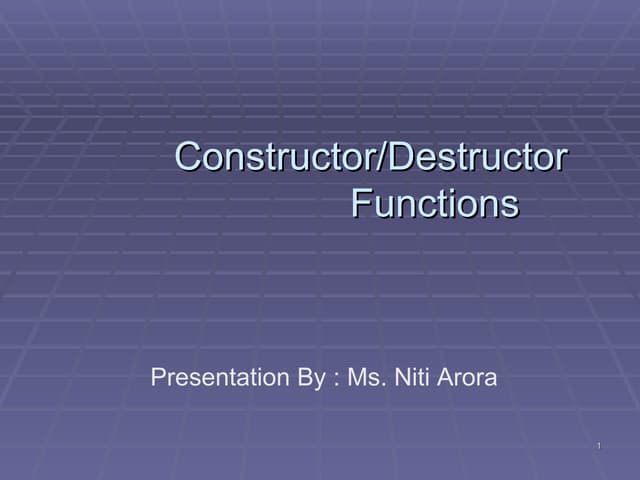 Constructor/Destructor Functions

Presentation By : Ms. Niti Arora

1